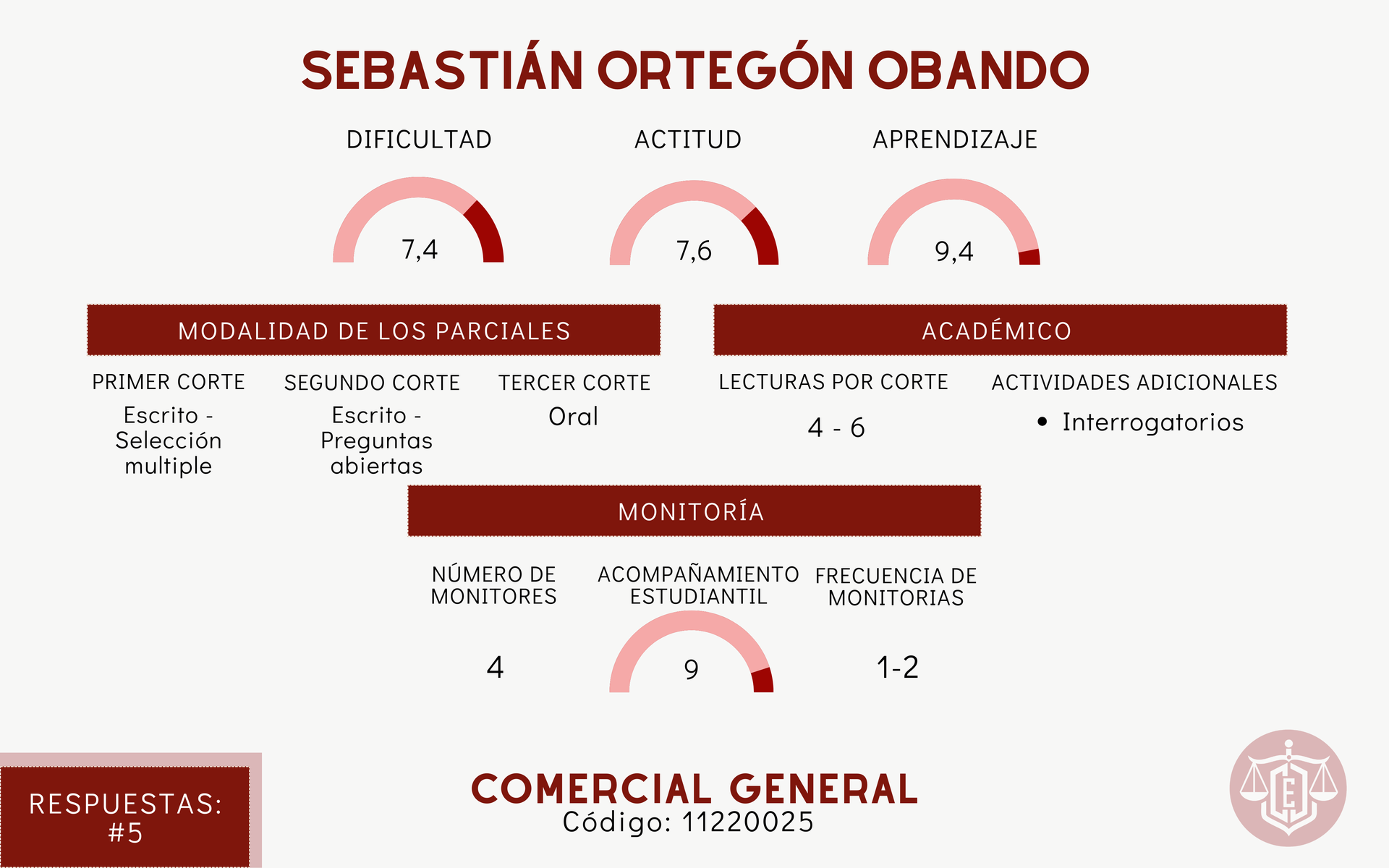 SEBASTIÁN ORTEGÓN OBANDO

DIFICULTAD
7,4

ACTITUD
7,6

APRENDIZAJE
9,4

MODALIDAD DE LOS PARCIALES

PRIMER CORTE
Escrito - Selección multiple

SEGUNDO CORTE
Escrito - Preguntas abiertas

TERCER CORTE
Oral

ACADÉMICO

LECTURAS POR CORTE
4 - 6

ACTIVIDADES ADICIONALES
• Interrogatorios

MONITORÍA

NÚMERO DE MONITORES
4

ACOMPAÑAMIENTO ESTUDIANTIL
9

FRECUENCIA DE MONITORIAS
1-2

RESPUESTAS: #5

COMERCIAL GENERAL
Código: 11220025

E